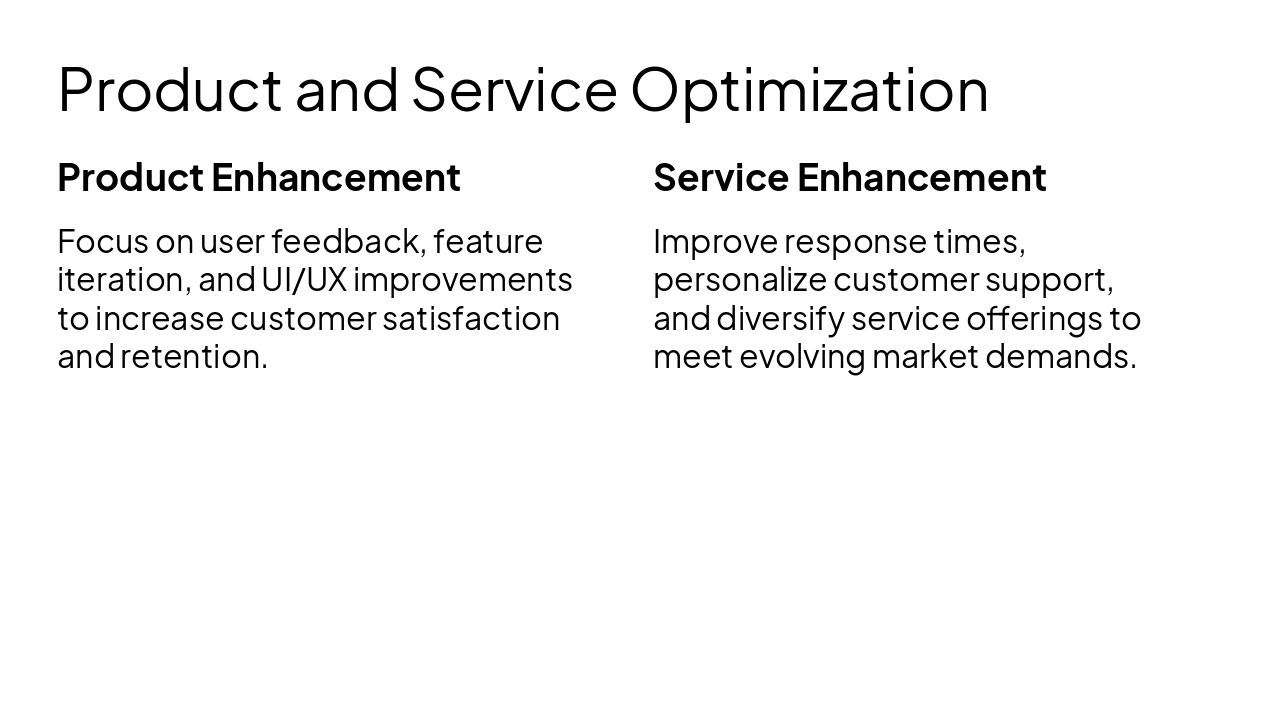 Product and Service Optimization

Product Enhancement

Focus on user feedback, feature iteration, and UI/UX improvements to increase customer satisfaction and retention.

Service Enhancement

Improve response times, personalize customer support, and diversify service offerings to meet evolving market demands.